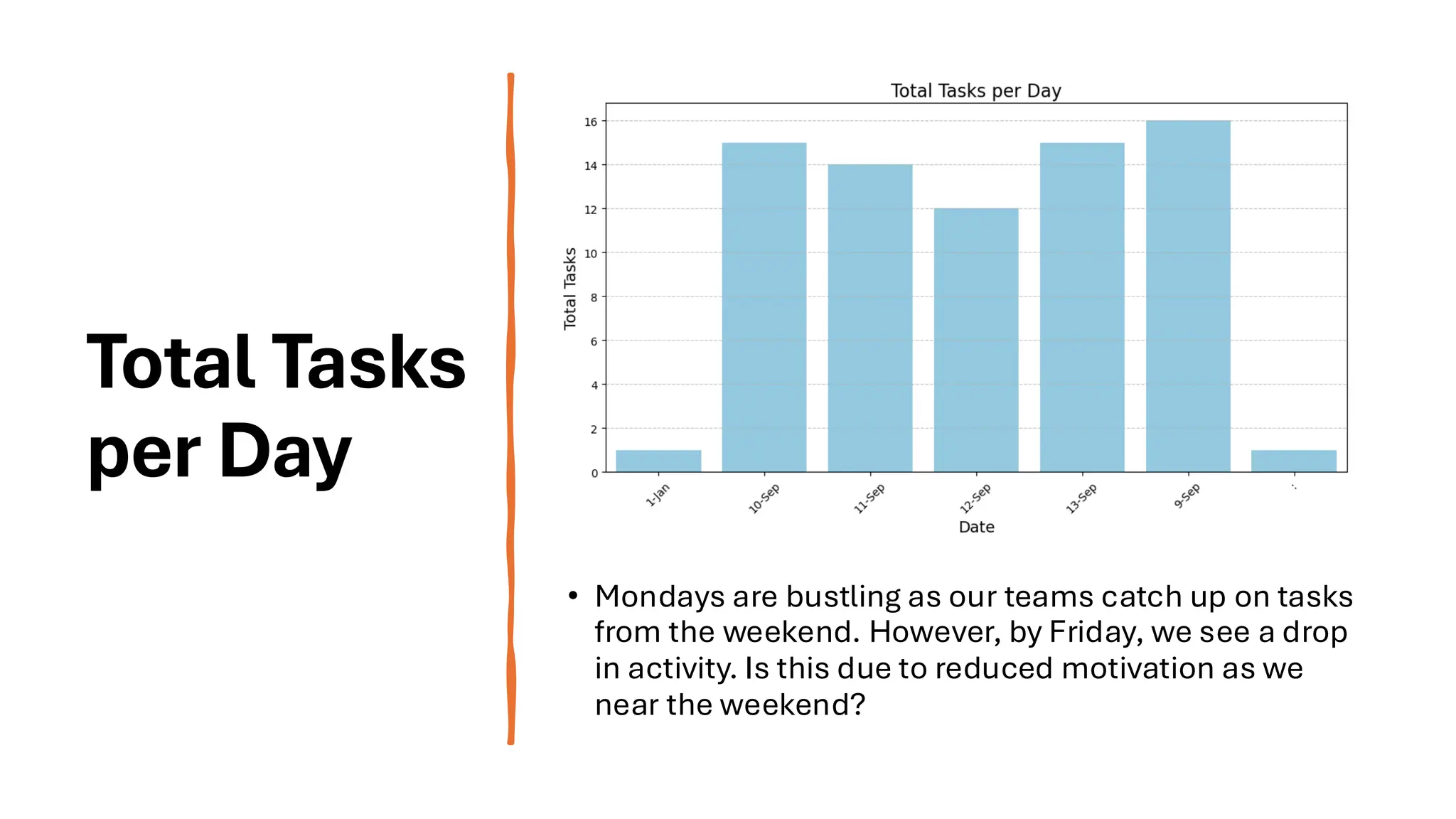 Total Tasks per Day

Total Tasks per Day

Total Tasks

16
14
12
10
8
6
4
2
0

1-Jan
10-Sep
11-Sep
12-Sep
13-Sep
9-Sep
:

Date

• Mondays are bustling as our teams catch up on tasks from the weekend. However, by Friday, we see a drop in activity. Is this due to reduced motivation as we near the weekend?